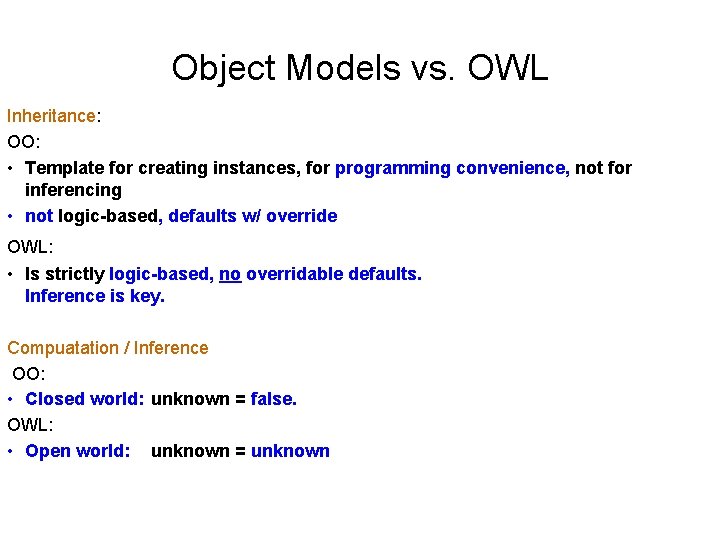 Object Models vs. OWL

Inheritance:

OO:

• Template for creating instances, for programming convenience, not for inferencing

• not logic-based, defaults w/ override

OWL:

• Is strictly logic-based, no overridable defaults. Inference is key.

Compuatation / Inference

OO:

• Closed world: unknown = false.

OWL:

• Open world: unknown = unknown